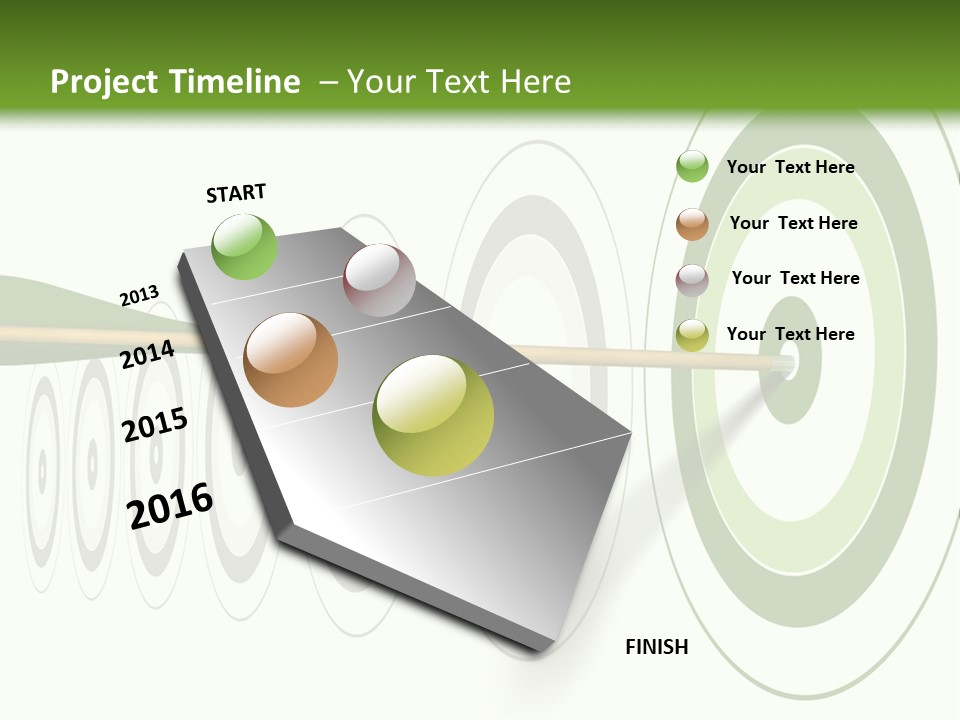 Project Timeline – Your Text Here

START

2013

2014

2015

2016

Your Text Here

Your Text Here

Your Text Here

Your Text Here

FINISH